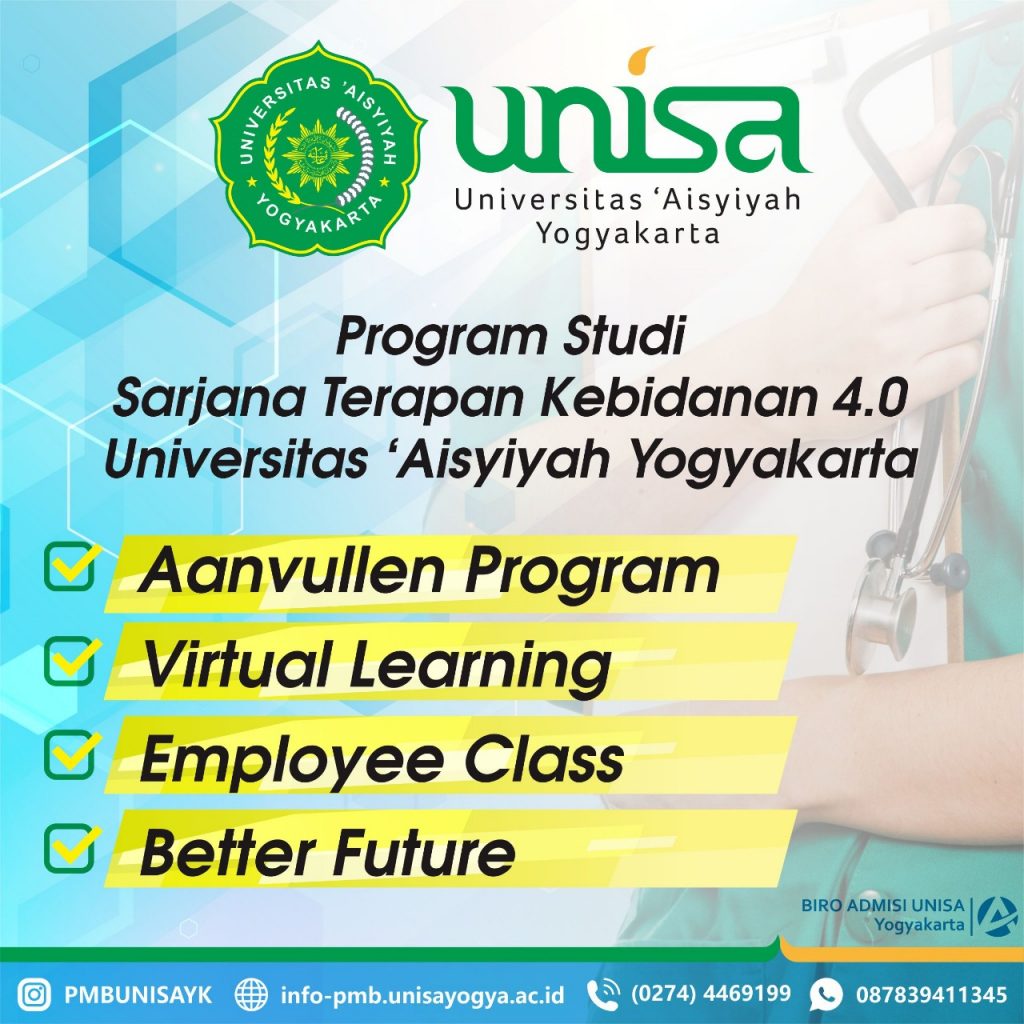 UNIVERSITAS 'AISYIYAH YOGYAKARTA

unisa
Universitas 'Aisyiyah Yogyakarta

Program Studi
Sarjana Terapan Kebidanan 4.0
Universitas 'Aisyiyah Yogyakarta

Aanvullen Program
Virtual Learning
Employee Class
Better Future

BIRO ADMISI UNISA Yogyakarta

PMBUNISAYK info-pmb.unisayogya.ac.id (0274) 4469199 087839411345